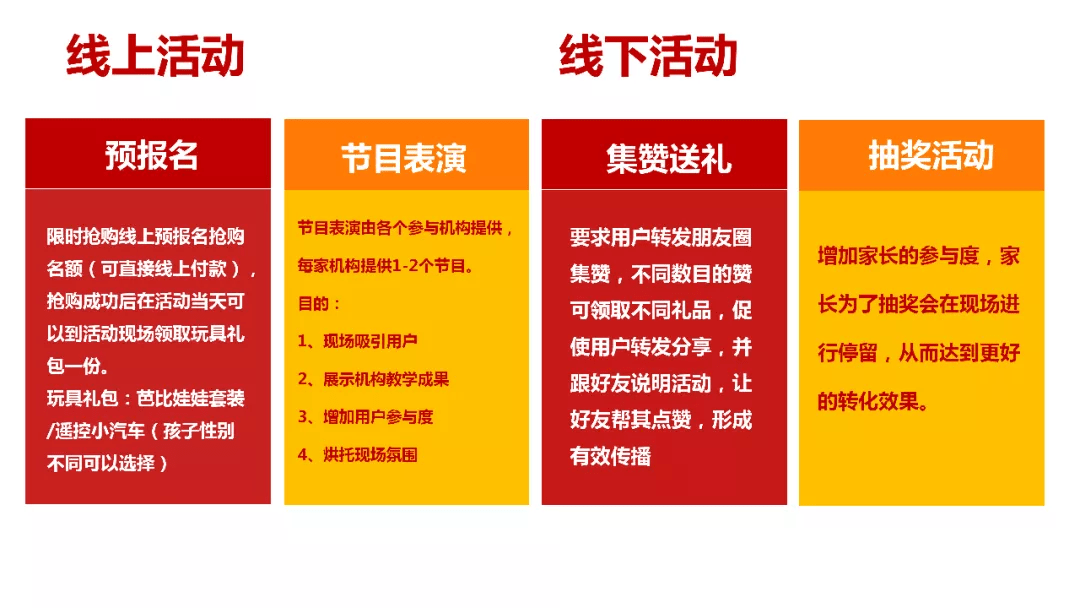 线上活动

线下活动

预报名

限时抢购线上预报名抢购名额（可直接线上付款），抢购成功后在活动当天可以到活动现场领取玩具礼包一份。
玩具礼包：芭比娃娃套装/遥控小汽车（孩子性别不同可以选择）

节目表演

节目表演由各个参与机构提供，每家机构提供1-2个节目。
目的：
1、现场吸引用户
2、展示机构教学成果
3、增加用户参与度
4、烘托现场氛围

集赞送礼

要求用户转发朋友圈集赞，不同数目的赞可领取不同礼品，促使用户转发分享，并跟好友说明活动，让好友帮其点赞，形成有效传播

抽奖活动

增加家长的参与度，家长为了抽奖会在现场进行停留，从而达到更好的转化效果。